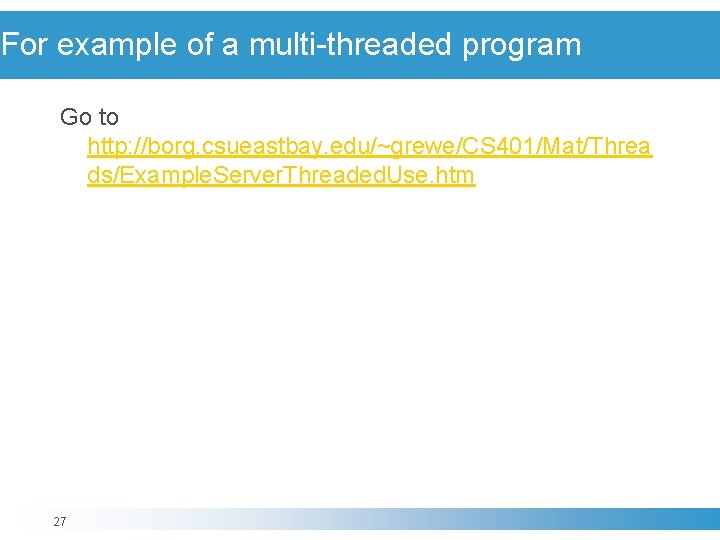 For example of a multi-threaded program

Go to http://borg.csueastbay.edu/~grewe/CS401/Mat/Threads/ExampleServerThreadedUse.htm

27